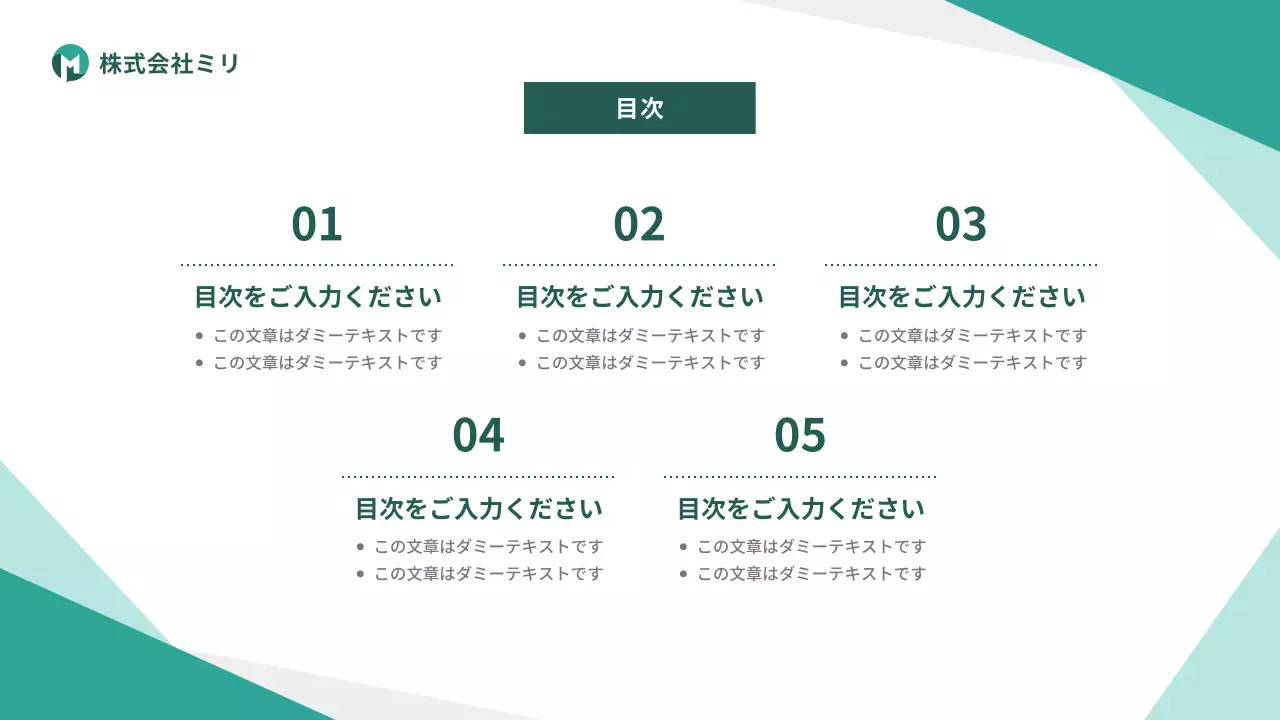 株式会社ミリ

目次

01

目次をご入力ください

- この文章はダミーテキストです
- この文章はダミーテキストです

02

目次をご入力ください

- この文章はダミーテキストです
- この文章はダミーテキストです

03

目次をご入力ください

- この文章はダミーテキストです
- この文章はダミーテキストです

04

目次をご入力ください

- この文章はダミーテキストです
- この文章はダミーテキストです

05

目次をご入力ください

- この文章はダミーテキストです
- この文章はダミーテキストです